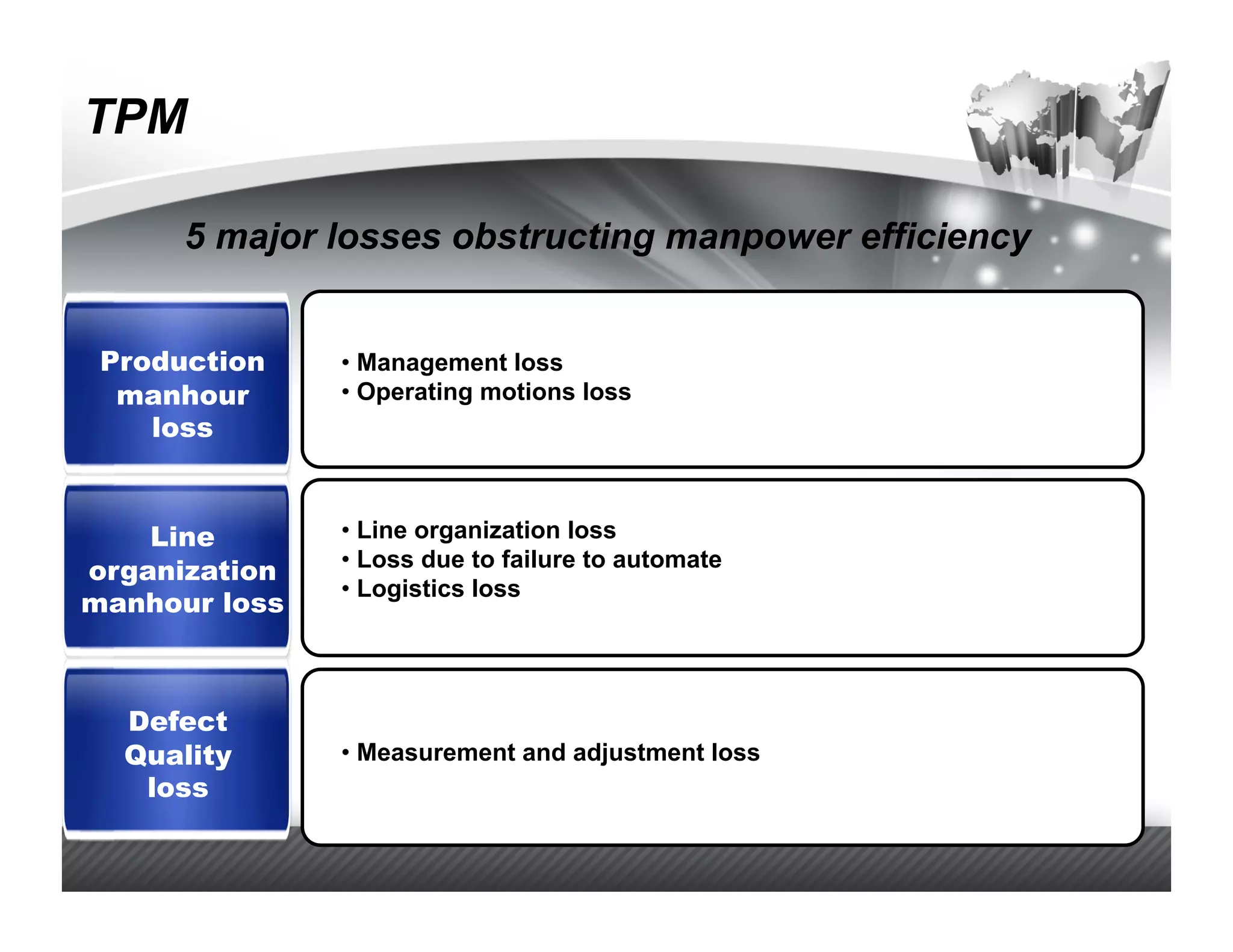 TPM

5 major losses obstructing manpower efficiency

Production manhour loss

• Management loss
• Operating motions loss

Line organization manhour loss

• Line organization loss
• Loss due to failure to automate
• Logistics loss

Defect Quality loss

• Measurement and adjustment loss